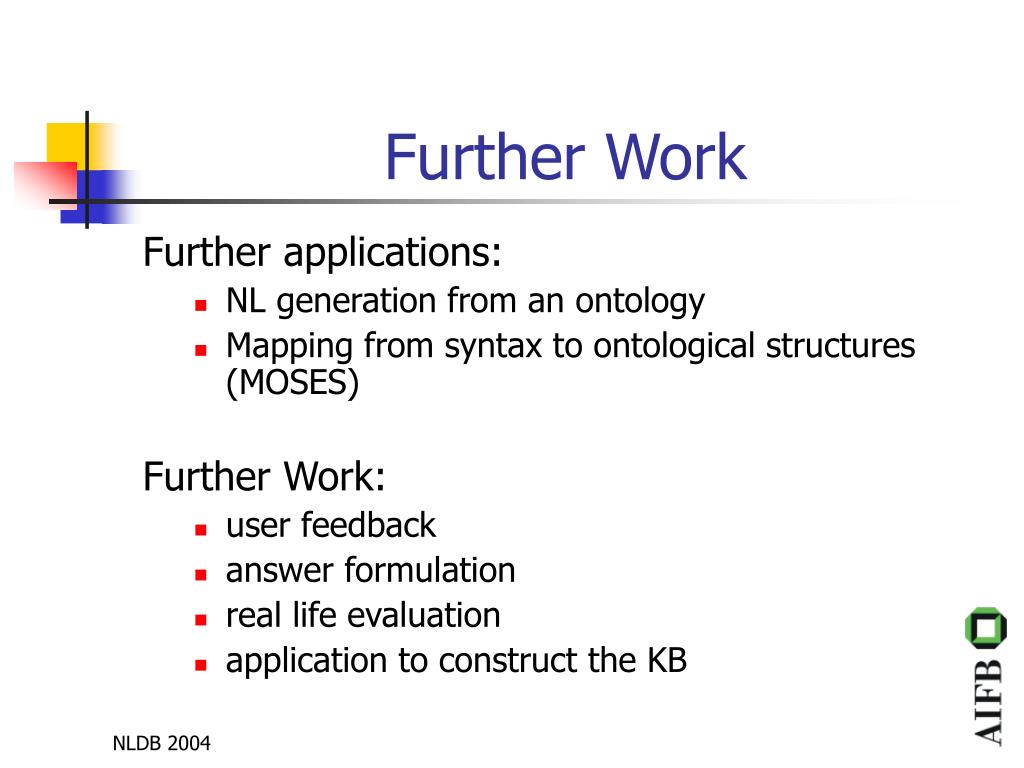 Further Work

Further applications:

- NL generation from an ontology
- Mapping from syntax to ontological structures (MOSES)

Further Work:

- user feedback
- answer formulation
- real life evaluation
- application to construct the KB

NLDB 2004

AIFB